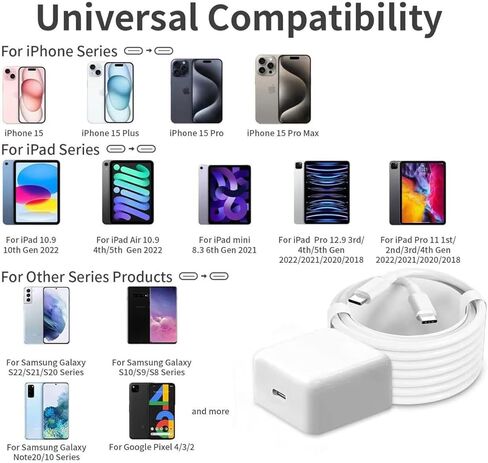 Universal Compatibility

For iPhone Series

iPhone 15

iPhone 15 Plus

iPhone 15 Pro

iPhone 15 Pro Max

For iPad Series

For iPad 10.9 10th Gen 2022

For iPad Air 10.9 4th/5th Gen 2022

For iPad mini 8.3 6th Gen 2021

For iPad Pro 12.9 3rd/ 4th/5th Gen 2022/2021/2020/2018

For iPad Pro 11 1st/ 2nd/3rd/4th Gen 2022/2021/2020/2018

For Other Series Products

For Samsung Galaxy S22/S21/S20 Series

For Samsung Galaxy S10/S9/S8 Series

For Samsung Galaxy Note20/10 Series

For Google Pixel 4/3/2

and more